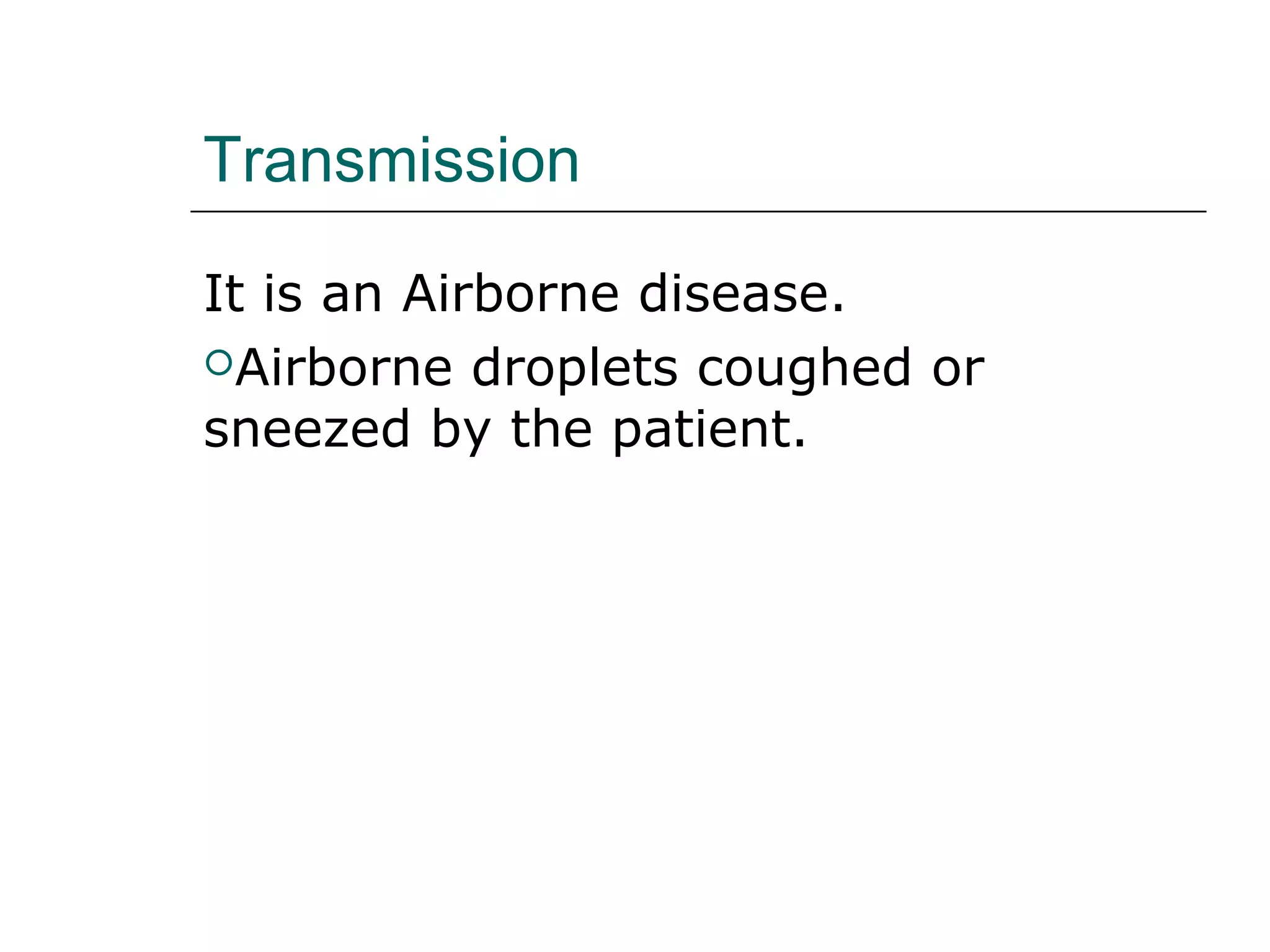 Transmission

It is an Airborne disease.

○Airborne droplets coughed or sneezed by the patient.